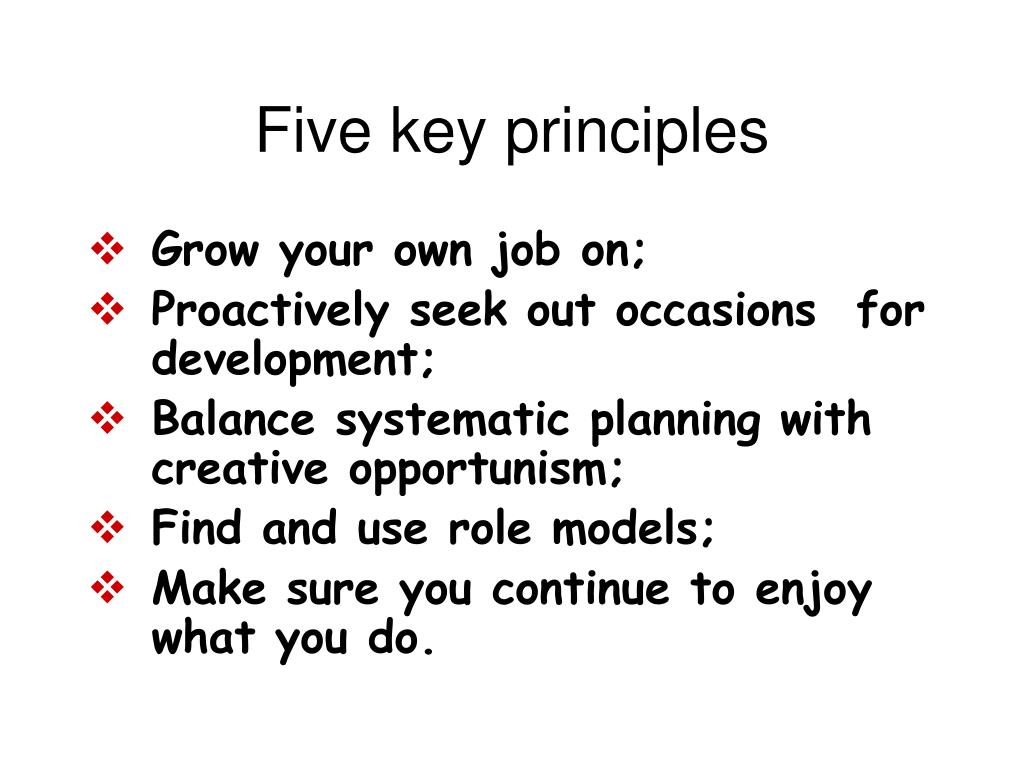 Five key principles

❖ Grow your own job on;
❖ Proactively seek out occasions for development;
❖ Balance systematic planning with creative opportunism;
❖ Find and use role models;
❖ Make sure you continue to enjoy what you do.